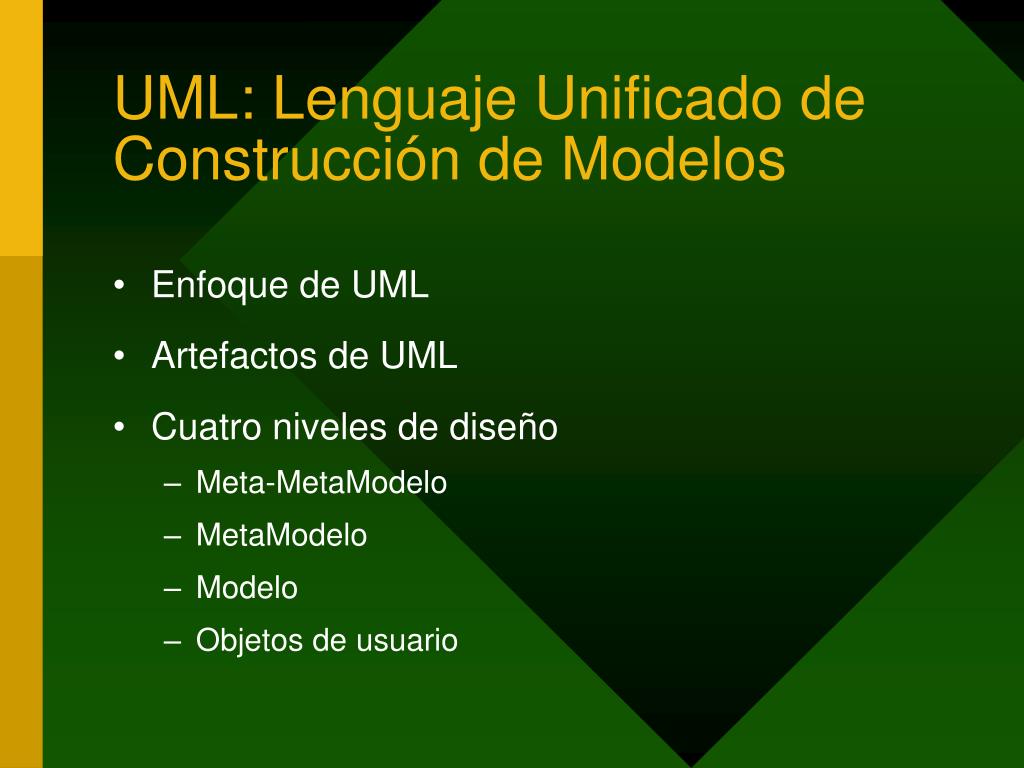 UML: Lenguaje Unificado de Construcción de Modelos

• Enfoque de UML
• Artefactos de UML
• Cuatro niveles de diseño
– Meta-MetaModelo
– MetaModelo
– Modelo
– Objetos de usuario